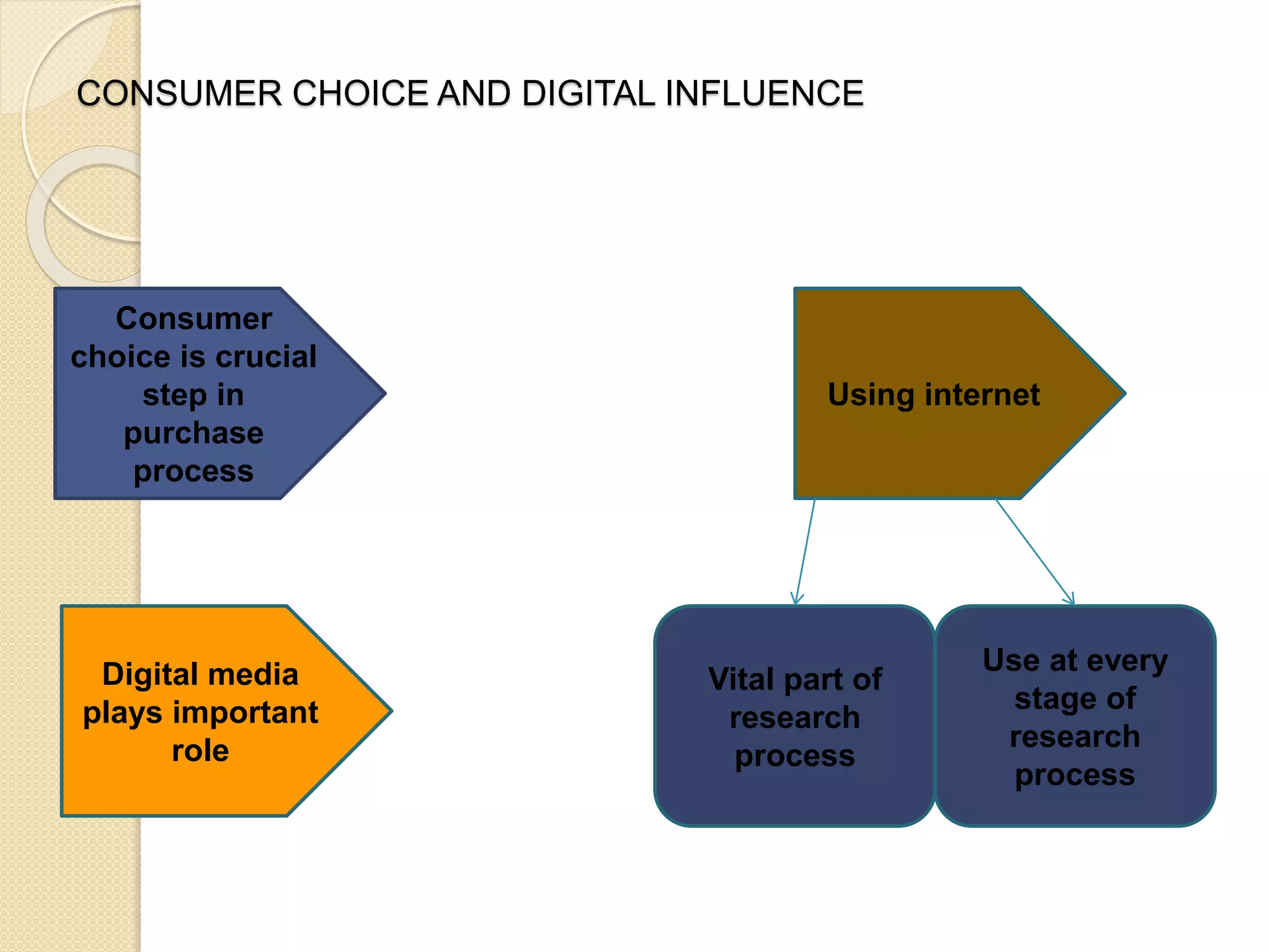 CONSUMER CHOICE AND DIGITAL INFLUENCE

Consumer choice is crucial step in purchase process

Using internet

Digital media plays important role

Vital part of research process

Use at every stage of research process